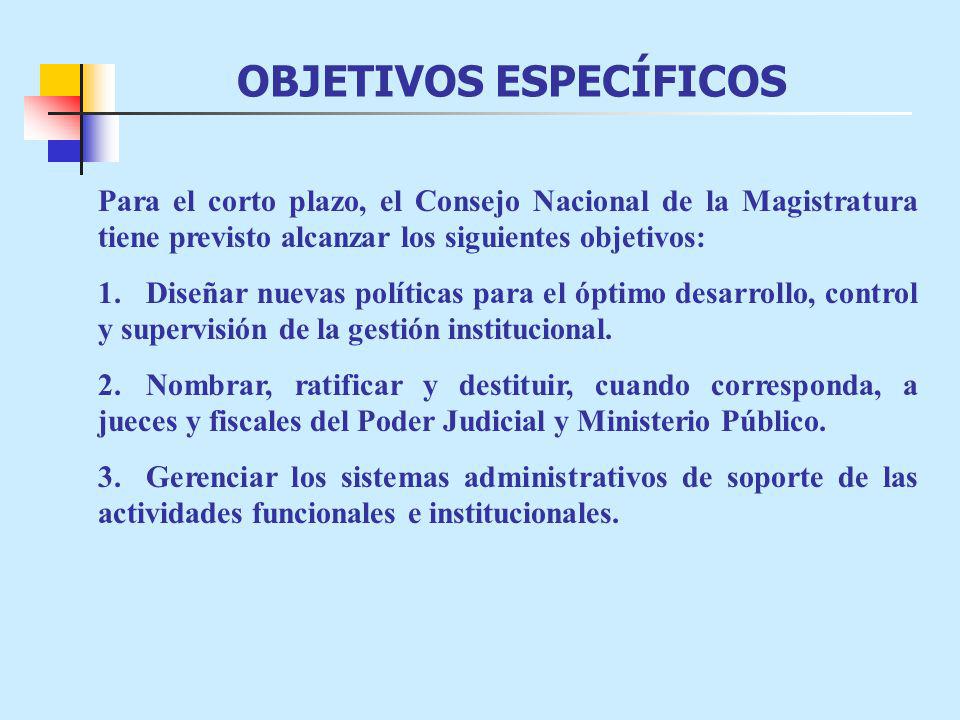 OBJETIVOS ESPECÍFICOS

Para el corto plazo, el Consejo Nacional de la Magistratura tiene previsto alcanzar los siguientes objetivos:

1. Diseñar nuevas políticas para el óptimo desarrollo, control y supervisión de la gestión institucional.

2. Nombrar, ratificar y destituir, cuando corresponda, a jueces y fiscales del Poder Judicial y Ministerio Público.

3. Gerenciar los sistemas administrativos de soporte de las actividades funcionales e institucionales.